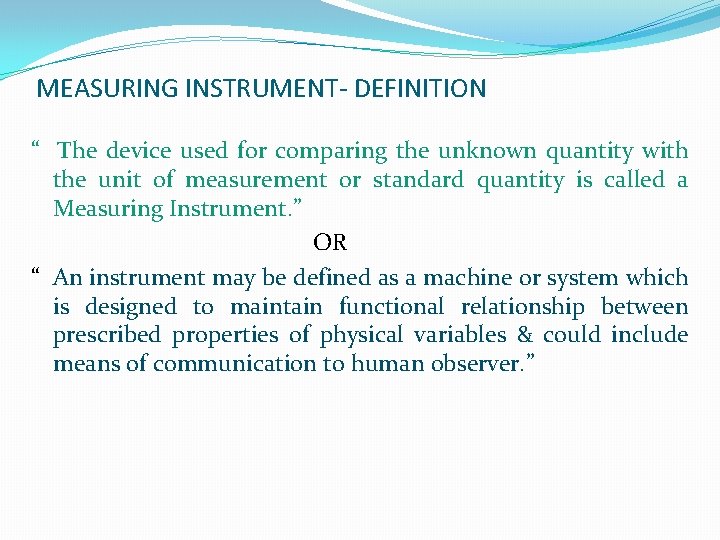 MEASURING INSTRUMENT- DEFINITION

“ The device used for comparing the unknown quantity with the unit of measurement or standard quantity is called a Measuring Instrument.”

OR

“ An instrument may be defined as a machine or system which is designed to maintain functional relationship between prescribed properties of physical variables & could include means of communication to human observer.”